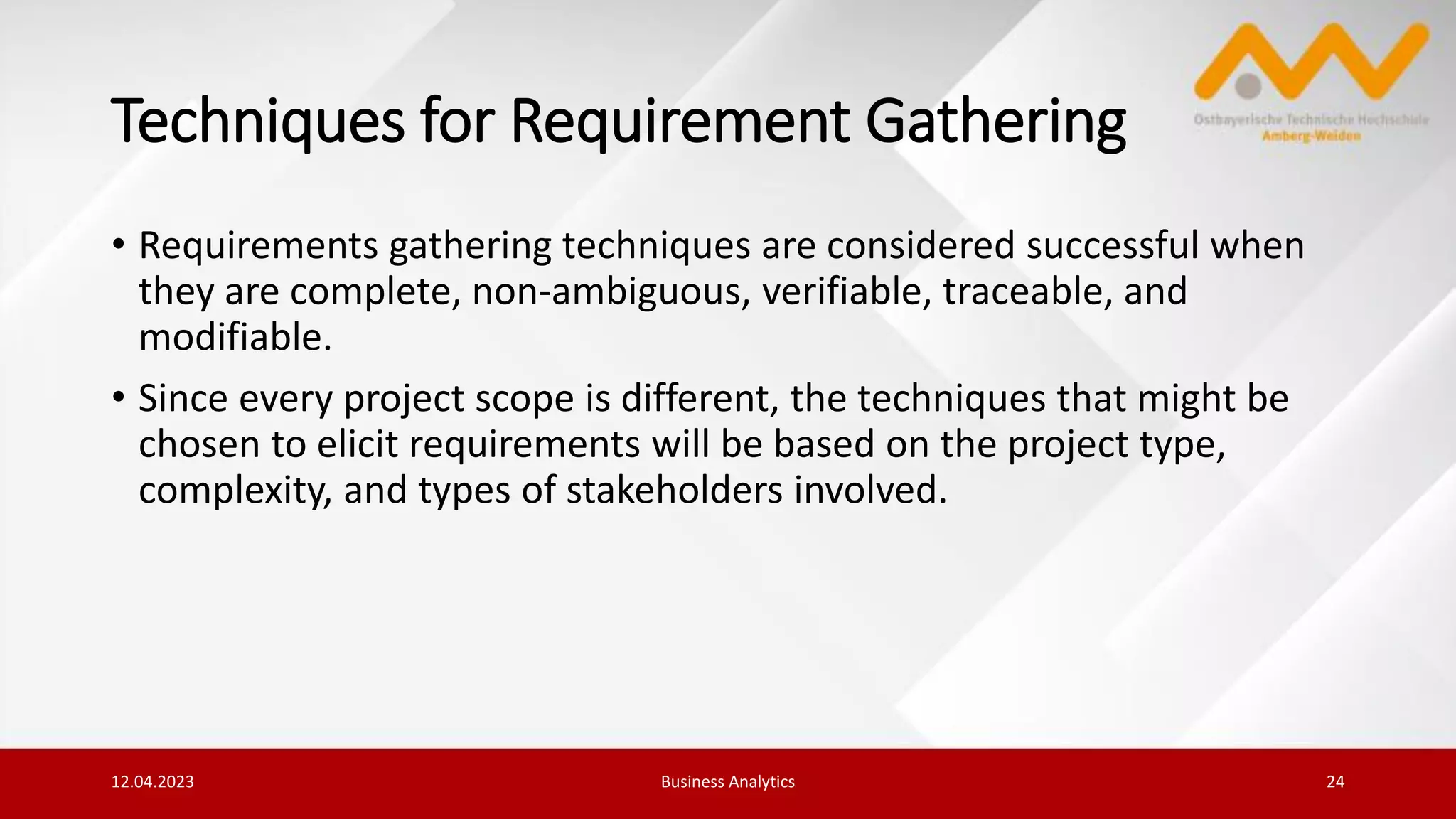 Techniques for Requirement Gathering

Ostbayerische Technische Hochschule
Amberg-Weiden

• Requirements gathering techniques are considered successful when they are complete, non-ambiguous, verifiable, traceable, and modifiable.

• Since every project scope is different, the techniques that might be chosen to elicit requirements will be based on the project type, complexity, and types of stakeholders involved.

12.04.2023

Business Analytics

24